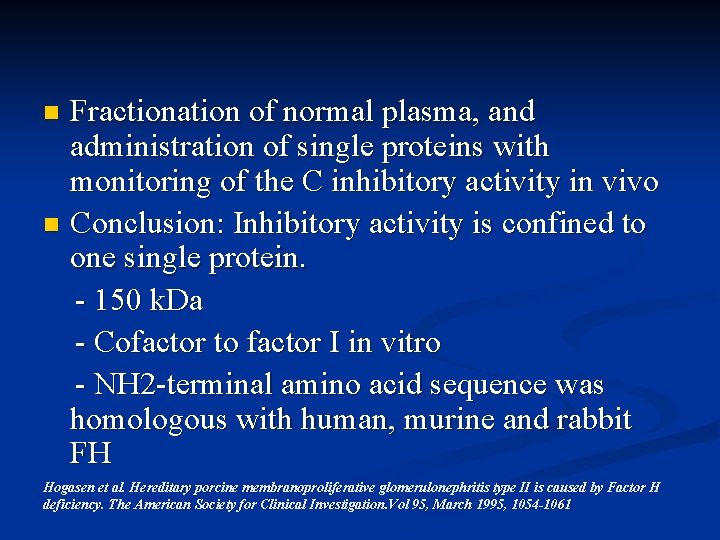 Fractionation of normal plasma, and administration of single proteins with monitoring of the C inhibitory activity in vivo

Conclusion: Inhibitory activity is confined to one single protein.

- 150 kDa

- Cofactor to factor I in vitro

- NH2-terminal amino acid sequence was homologous with human, murine and rabbit FH

Hogasen et al. Hereditary porcine membranoproliferative glomerulonephritis type II is caused by Factor H deficiency. The American Society for Clinical Investigation.Vol 95, March 1995, 1054-1061